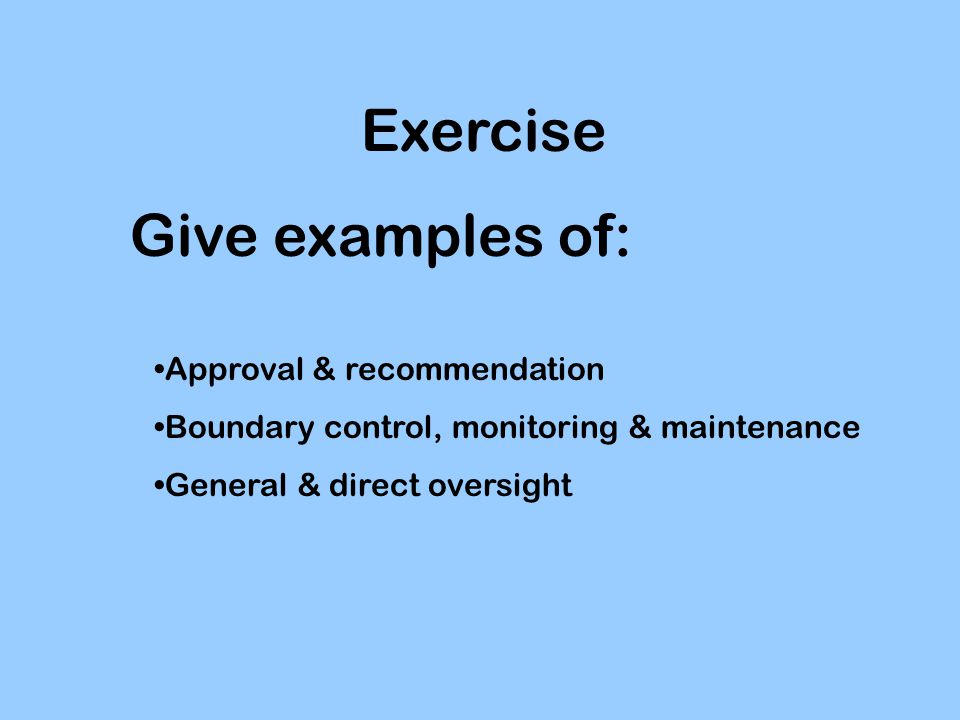 Exercise

Give examples of:

•Approval & recommendation

•Boundary control, monitoring & maintenance

•General & direct oversight